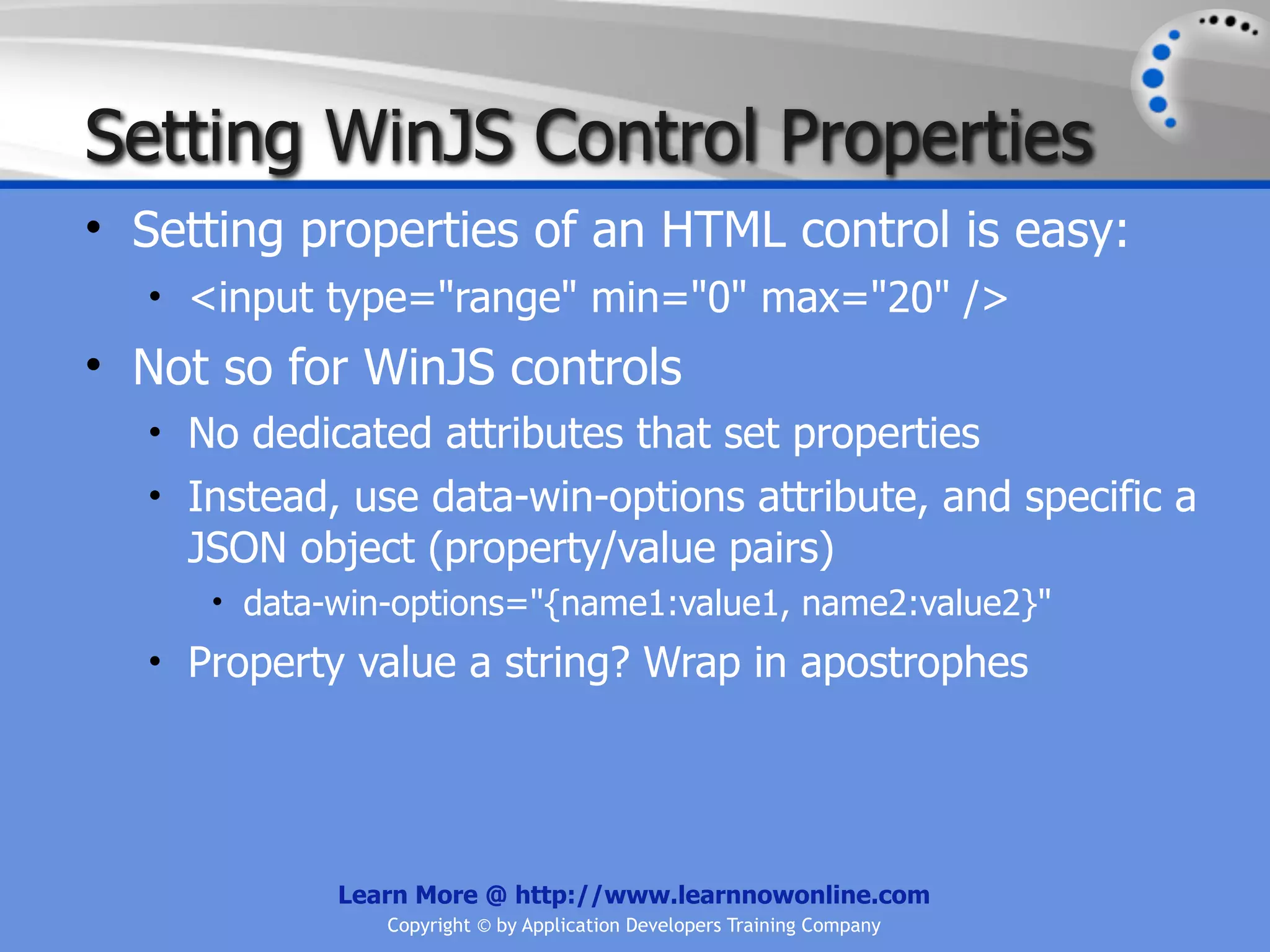 Setting WinJS Control Properties

• Setting properties of an HTML control is easy:
  • <input type="range" min="0" max="20" />
• Not so for WinJS controls
  • No dedicated attributes that set properties
  • Instead, use data-win-options attribute, and specific a JSON object (property/value pairs)
    • data-win-options="{name1:value1, name2:value2}"
  • Property value a string? Wrap in apostrophes

Learn More @ http://www.learnnowonline.com
Copyright © by Application Developers Training Company